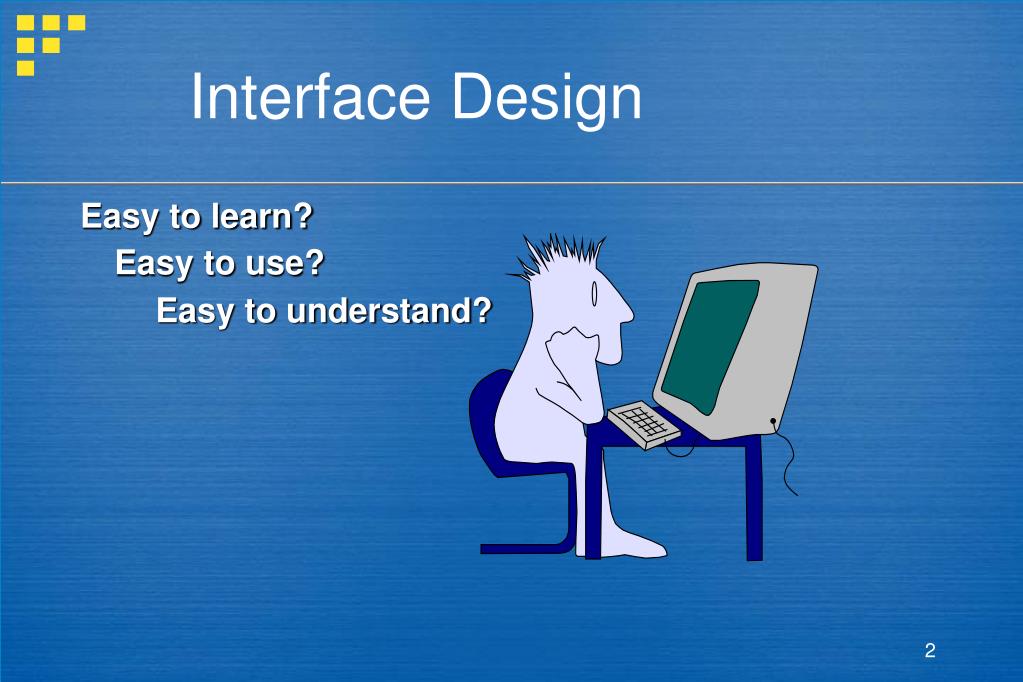 Interface Design

Easy to learn?
Easy to use?
Easy to understand?

2